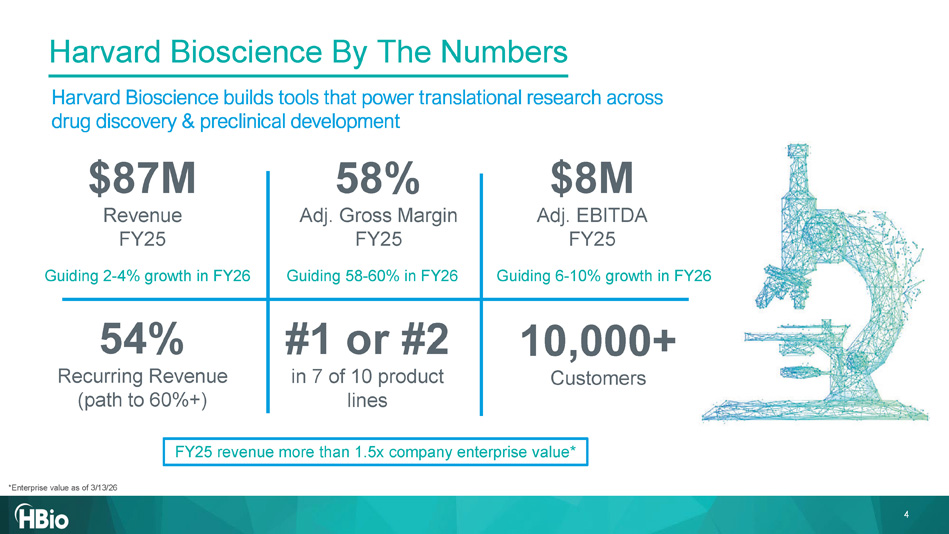 Harvard Bioscience By The Numbers

Harvard Bioscience builds tools that power translational research across drug discovery & preclinical development

$87M
Revenue
FY25

Guiding 2-4% growth in FY26

58%
Adj. Gross Margin
FY25

Guiding 58-60% in FY26

$8M
Adj. EBITDA
FY25

Guiding 6-10% growth in FY26

54%
Recurring Revenue
(path to 60%+)

#1 or #2
in 7 of 10 product lines

10,000+
Customers

FY25 revenue more than 1.5x company enterprise value*

*Enterprise value as of 3/13/26

HBio

4